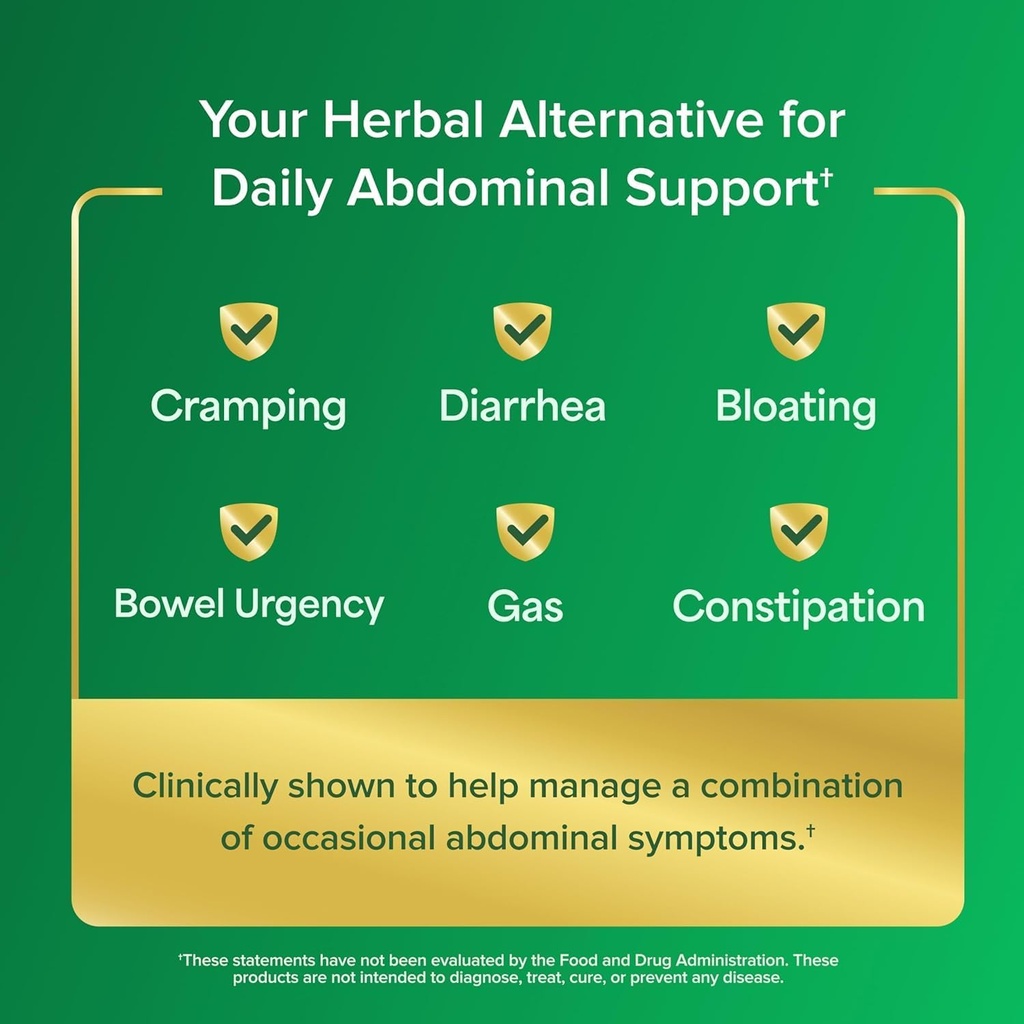 Your Herbal Alternative for Daily Abdominal Support†

Cramping

Diarrhea

Bloating

Bowel Urgency

Gas

Constipation

Clinically shown to help manage a combination of occasional abdominal symptoms.†

†These statements have not been evaluated by the Food and Drug Administration. These products are not intended to diagnose, treat, cure, or prevent any disease.